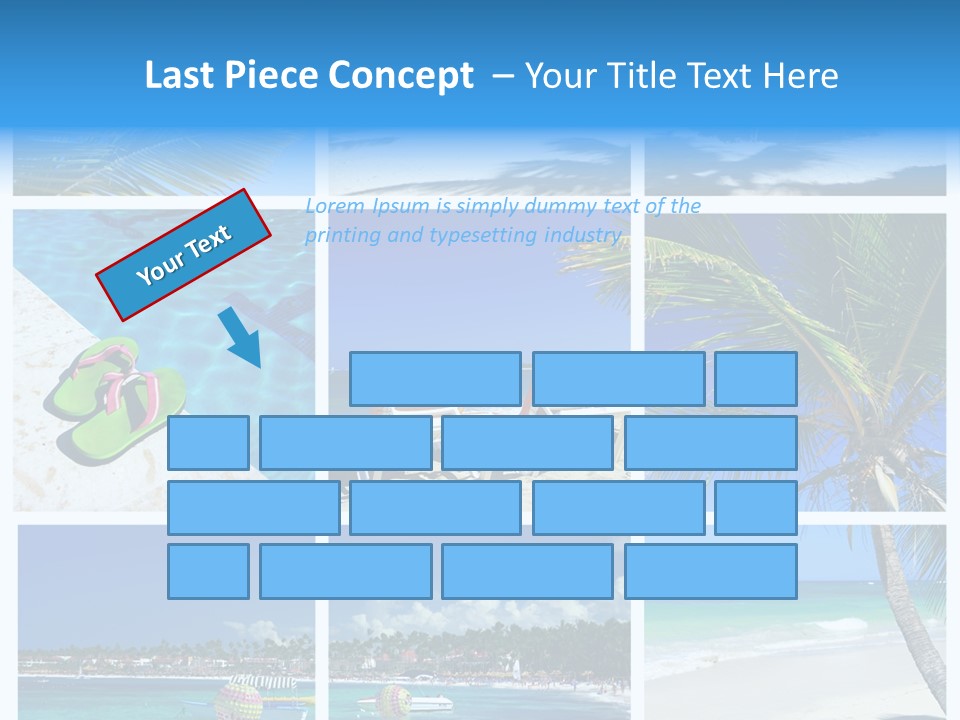 Last Piece Concept – Your Title Text Here

Your Text

Lorem Ipsum is simply dummy text of the printing and typesetting industry